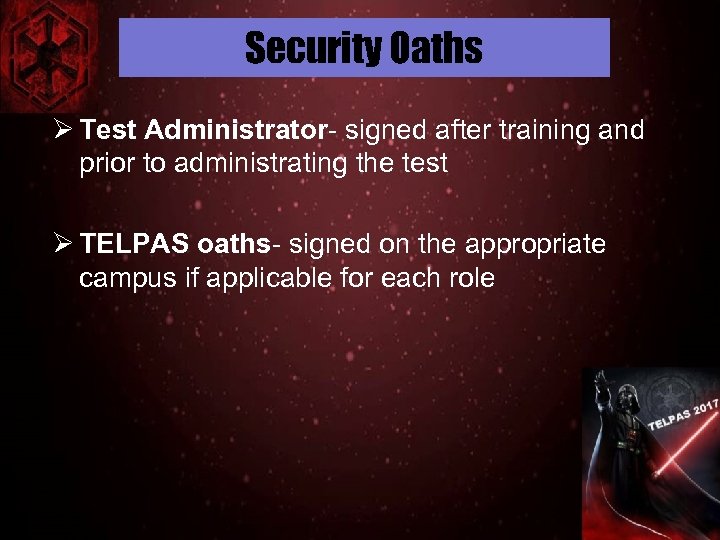 Security Oaths

➢ Test Administrator- signed after training and prior to administrating the test

➢ TELPAS oaths- signed on the appropriate campus if applicable for each role

TELPAS 2017